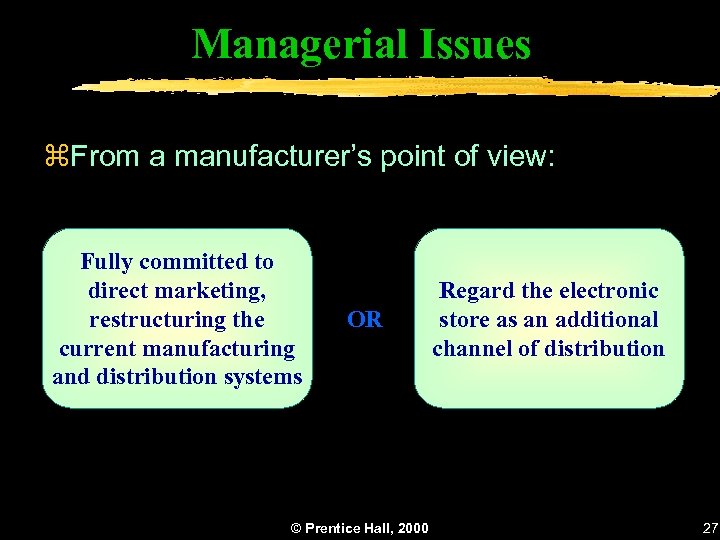 Managerial Issues

⌘From a manufacturer's point of view:

Fully committed to direct marketing, restructuring the current manufacturing and distribution systems

OR

Regard the electronic store as an additional channel of distribution

© Prentice Hall, 2000

27